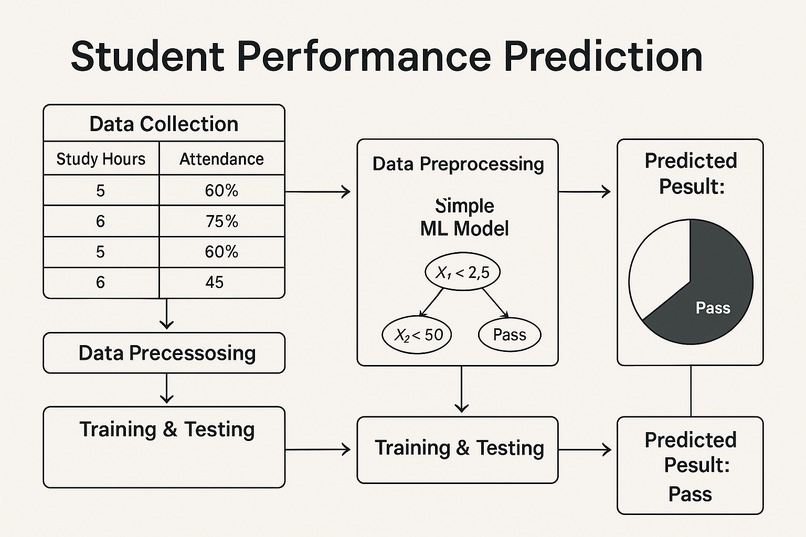 Student Performance Prediction

Data Collection

| Study Hours | Attendance |
|---|---|
| 5 | 60% |
| 6 | 75% |
| 5 | 60% |
| 6 | 45 |

Data Precessosing

Training & Testing

Data Preprocessing

Simple ML Model

$X_1 < 2,5$

$X_2 < 50$

Pass

Training & Testing

Predicted Pesult:

Pass

Predicted Pesult: Pass